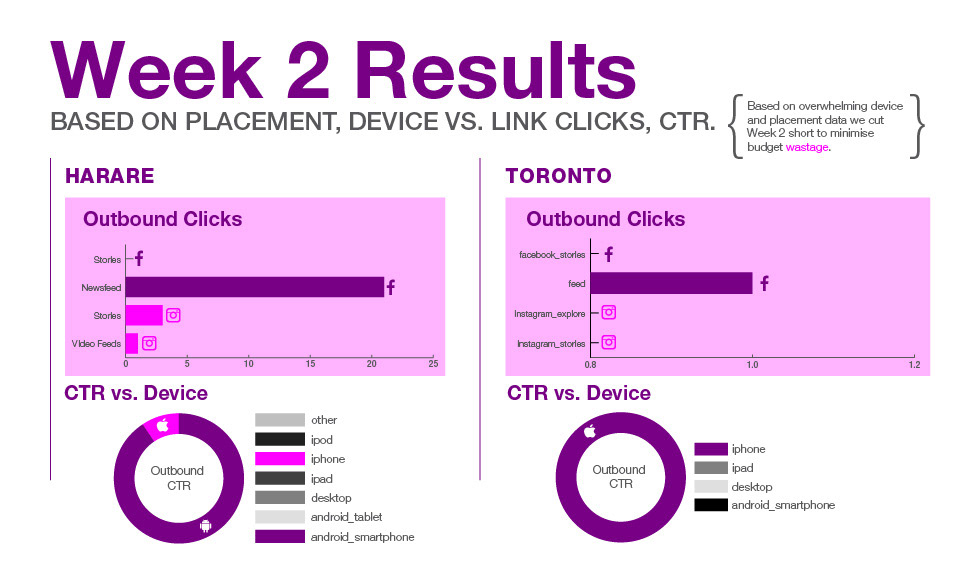 Week 2 Results

BASED ON PLACEMENT, DEVICE VS. LINK CLICKS, CTR.

Based on overwhelming device and placement data we cut Week 2 short to minimise budget wastage.

HARARE

Outbound Clicks

Stories
Newsfeed
Stories
Video Feeds

0 5 10 15 20 25

CTR vs. Device

Outbound CTR

other
ipod
iphone
ipad
desktop
android_tablet
android_smartphone

TORONTO

Outbound Clicks

facebook_stories
feed
Instagram_explore
Instagram_stories

0.8 1.0 1.2

CTR vs. Device

Outbound CTR

iphone
ipad
desktop
android_smartphone